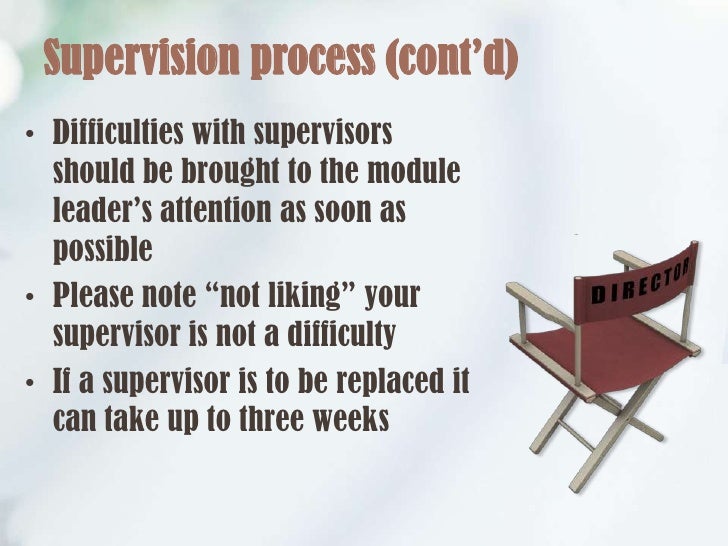 Supervision process (cont'd)

• Difficulties with supervisors should be brought to the module leader's attention as soon as possible
• Please note "not liking" your supervisor is not a difficulty
• If a supervisor is to be replaced it can take up to three weeks

DIRECTOR